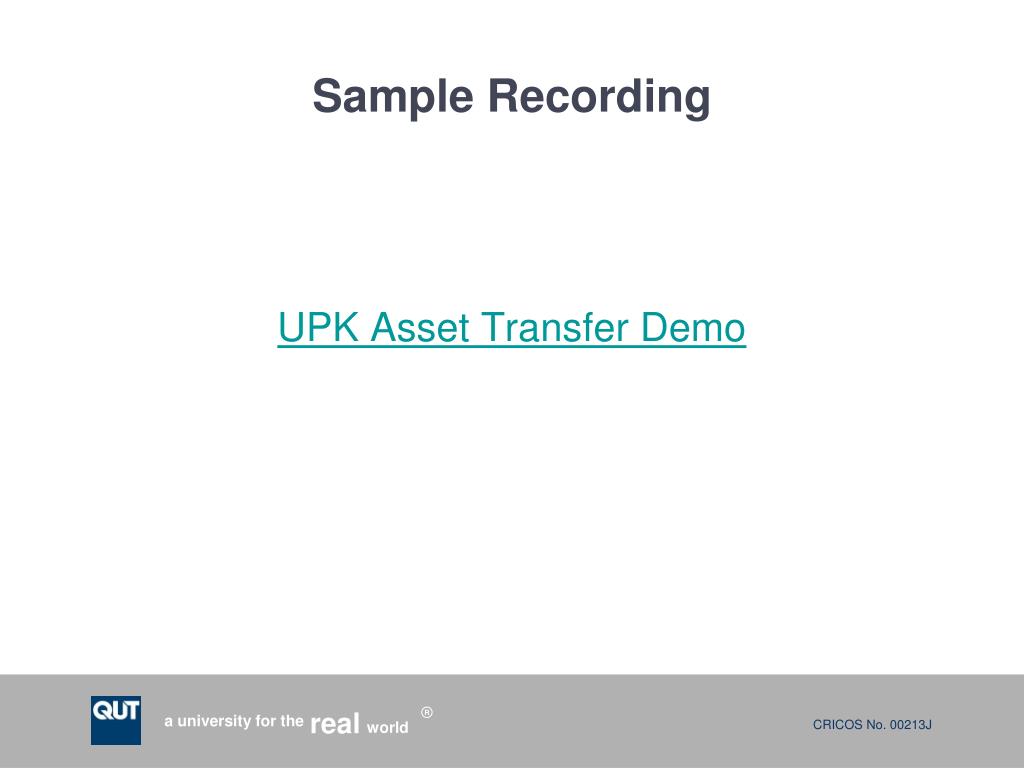 Sample Recording

UPK Asset Transfer Demo

QUT

a university for the real world ®

CRICOS No. 00213J